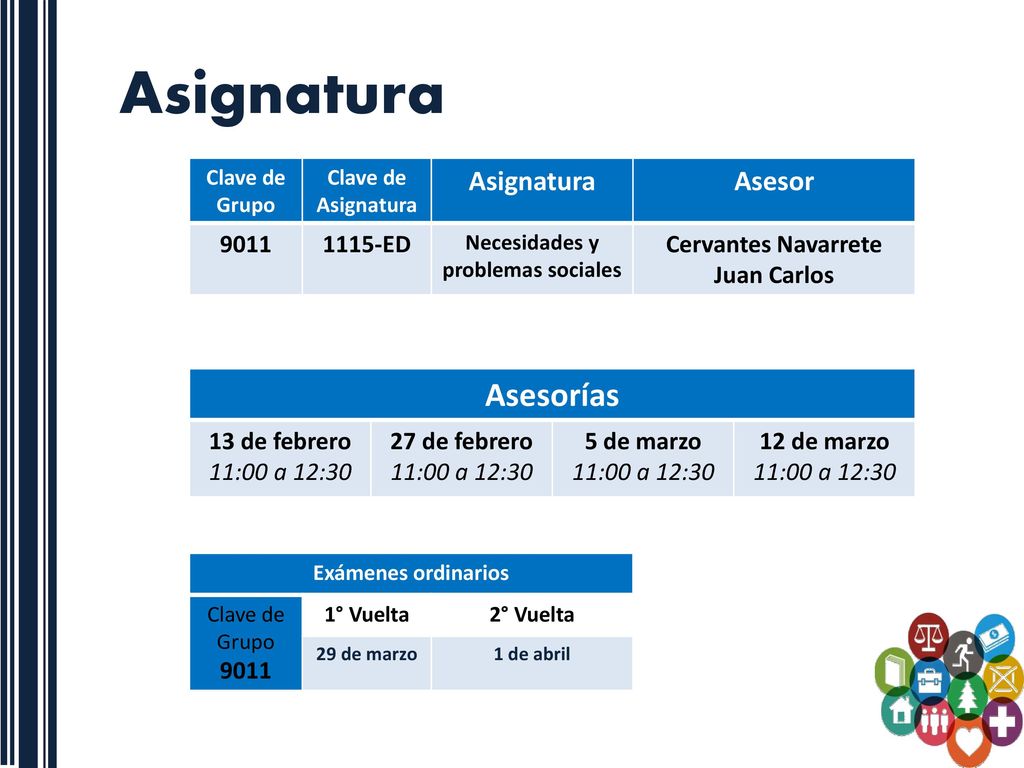 Asignatura

| Clave de Grupo | Clave de Asignatura | Asignatura | Asesor |
|---|---|---|---|
| 9011 | 1115-ED | Necesidades y problemas sociales | Cervantes Navarrete Juan Carlos |

| Asesorías | | | |
|---|---|---|---|
| 13 de febrero 11:00 a 12:30 | 27 de febrero 11:00 a 12:30 | 5 de marzo 11:00 a 12:30 | 12 de marzo 11:00 a 12:30 |

| Exámenes ordinarios | | |
|---|---|---|
| Clave de Grupo 9011 | 1° Vuelta | 2° Vuelta |
| | 29 de marzo | 1 de abril |